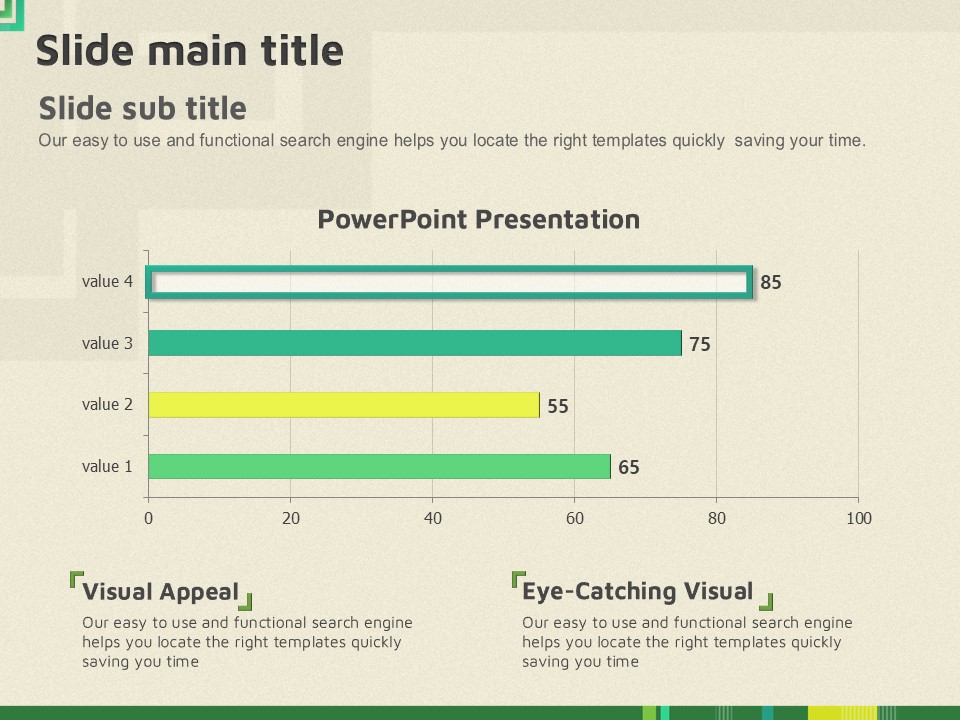 Slide main title

Slide sub title

Our easy to use and functional search engine helps you locate the right templates quickly  saving your time.

PowerPoint Presentation

value 4
85
value 3
75
value 2
55
value 1
65

0
20
40
60
80
100

Visual Appeal

Our easy to use and functional search engine helps you locate the right templates quickly saving you time

Eye-Catching Visual

Our easy to use and functional search engine helps you locate the right templates quickly saving you time